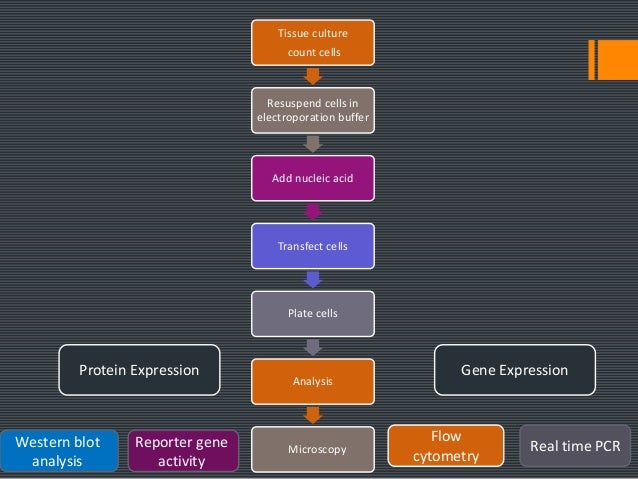 Tissue culture
count cells

Resuspend cells in electroporation buffer

Add nucleic acid

Transfect cells

Plate cells

Protein Expression

Analysis

Gene Expression

Western blot analysis

Reporter gene activity

Microscopy

Flow cytometry

Real time PCR